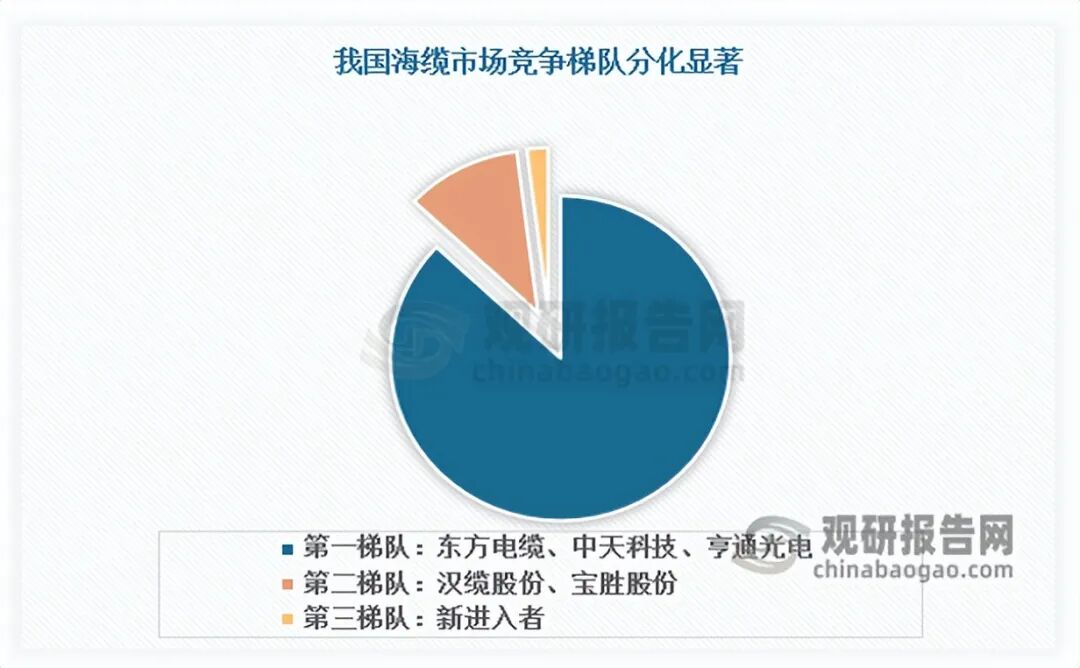 我国海缆市场竞争梯队分化显著

观研报告网
chinabaogao.com

第一梯队：东方电缆、中天科技、亨通光电
第二梯队：汉缆股份、宝胜股份
第三梯队：新进入者

观研报告网
chinabaogao.com